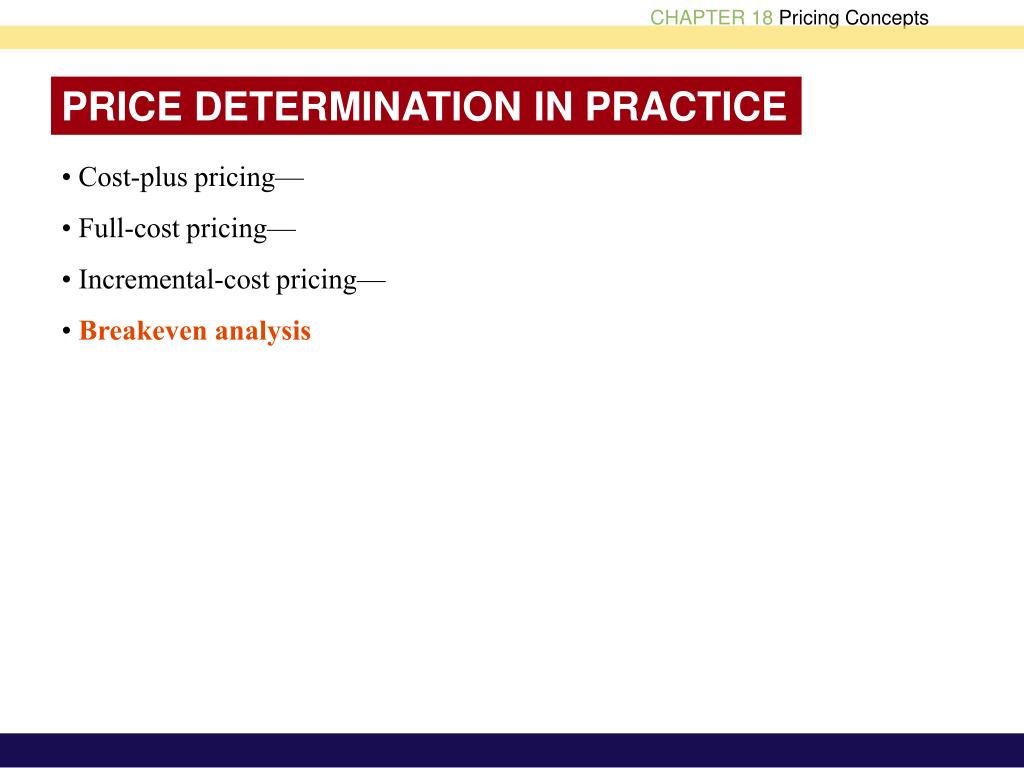 CHAPTER 18 Pricing Concepts

PRICE DETERMINATION IN PRACTICE

• Cost-plus pricing—

• Full-cost pricing—

• Incremental-cost pricing—

• Breakeven analysis